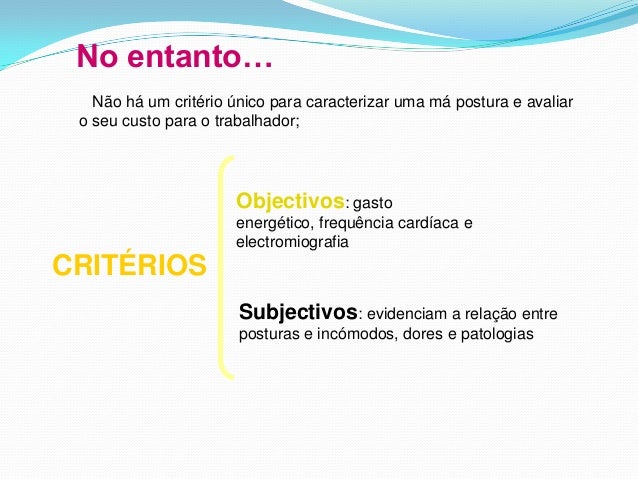 No entanto…

Não há um critério único para caracterizar uma má postura e avaliar o seu custo para o trabalhador;

CRITÉRIOS

Objectivos: gasto energético, frequência cardíaca e electromiografia

Subjectivos: evidenciam a relação entre posturas e incómodos, dores e patologias